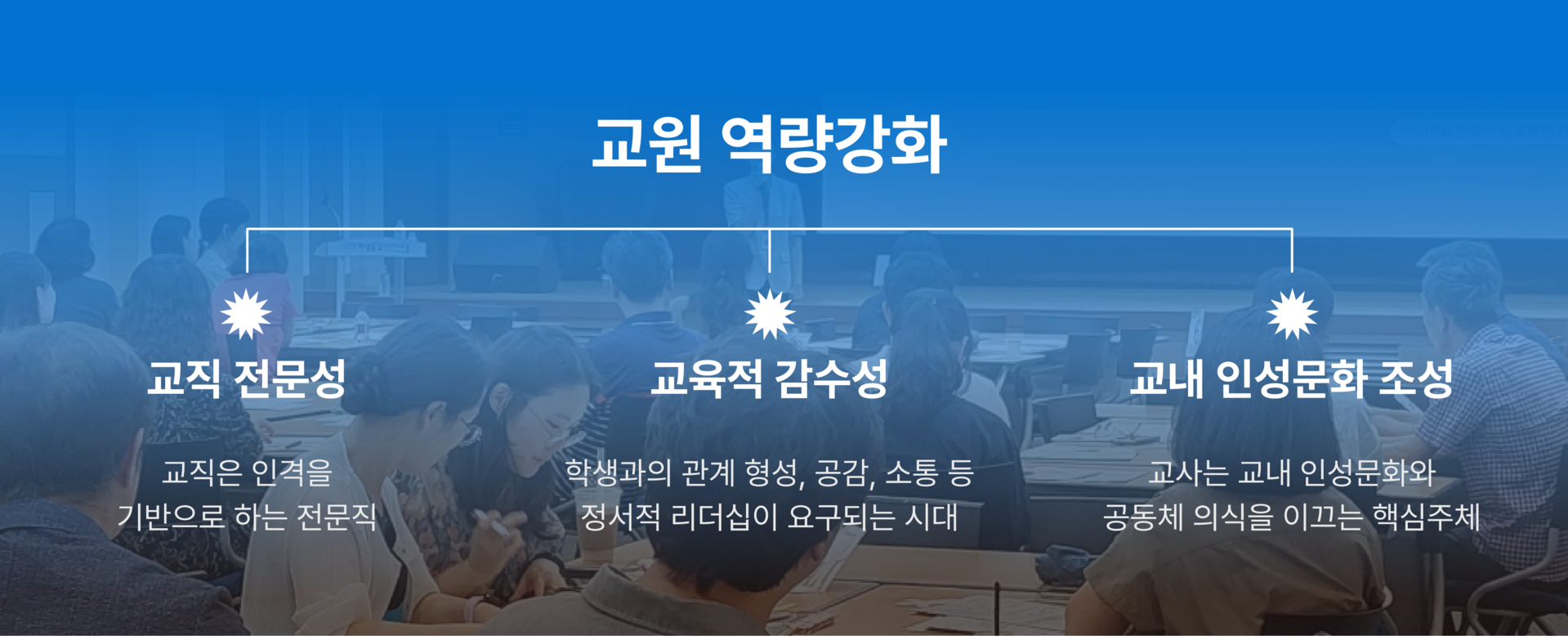 교원 역량강화

교직 전문성

교직은 인격을 기반으로 하는 전문직

교육적 감수성

학생과의 관계 형성, 공감, 소통 등 정서적 리더십이 요구되는 시대

교내 인성문화 조성

교사는 교내 인성문화와 공동체 의식을 이끄는 핵심주체